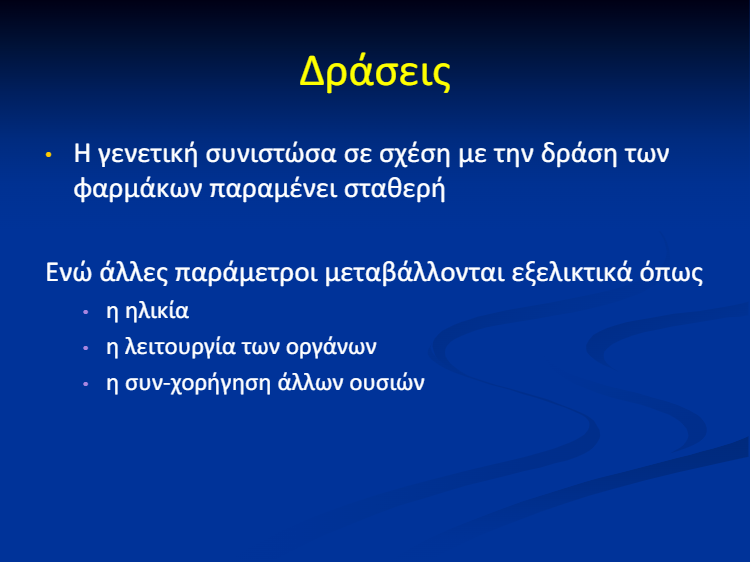 Δράσεις

• Η γενετική συνιστώσα σε σχέση με την δράση των φαρμάκων παραμένει σταθερή

Ενώ άλλες παράμετροι μεταβάλλονται εξελικτικά όπως
• η ηλικία
• η λειτουργία των οργάνων
• η συν-χορήγηση άλλων ουσιών